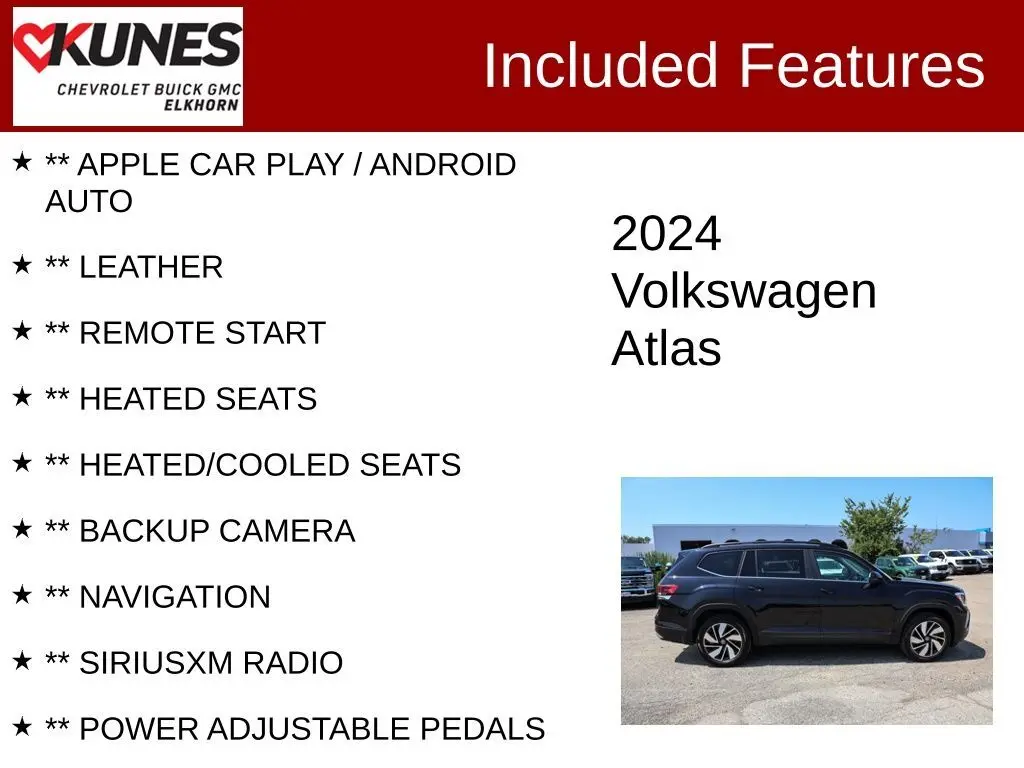 KUNES
CHEVROLET BUICK GMC
ELKHORN

Included Features

★ ** APPLE CAR PLAY / ANDROID AUTO

★ ** LEATHER

★ ** REMOTE START

★ ** HEATED SEATS

★ ** HEATED/COOLED SEATS

★ ** BACKUP CAMERA

★ ** NAVIGATION

★ ** SIRIUSXM RADIO

★ ** POWER ADJUSTABLE PEDALS

2024 Volkswagen Atlas